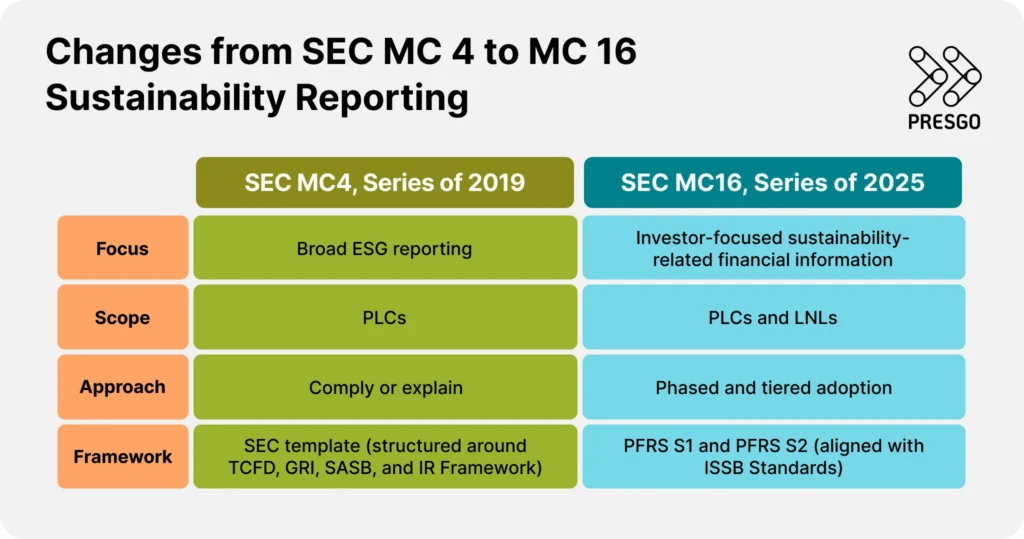 Changes from SEC MC 4 to MC 16 Sustainability Reporting

PRESGO

| | SEC MC4, Series of 2019 | SEC MC16, Series of 2025 |
|---|---|---|
| Focus | Broad ESG reporting | Investor-focused sustainability-related financial information |
| Scope | PLCs | PLCs and LNLs |
| Approach | Comply or explain | Phased and tiered adoption |
| Framework | SEC template (structured around TCFD, GRI, SASB, and IR Framework) | PFRS S1 and PFRS S2 (aligned with ISSB Standards) |